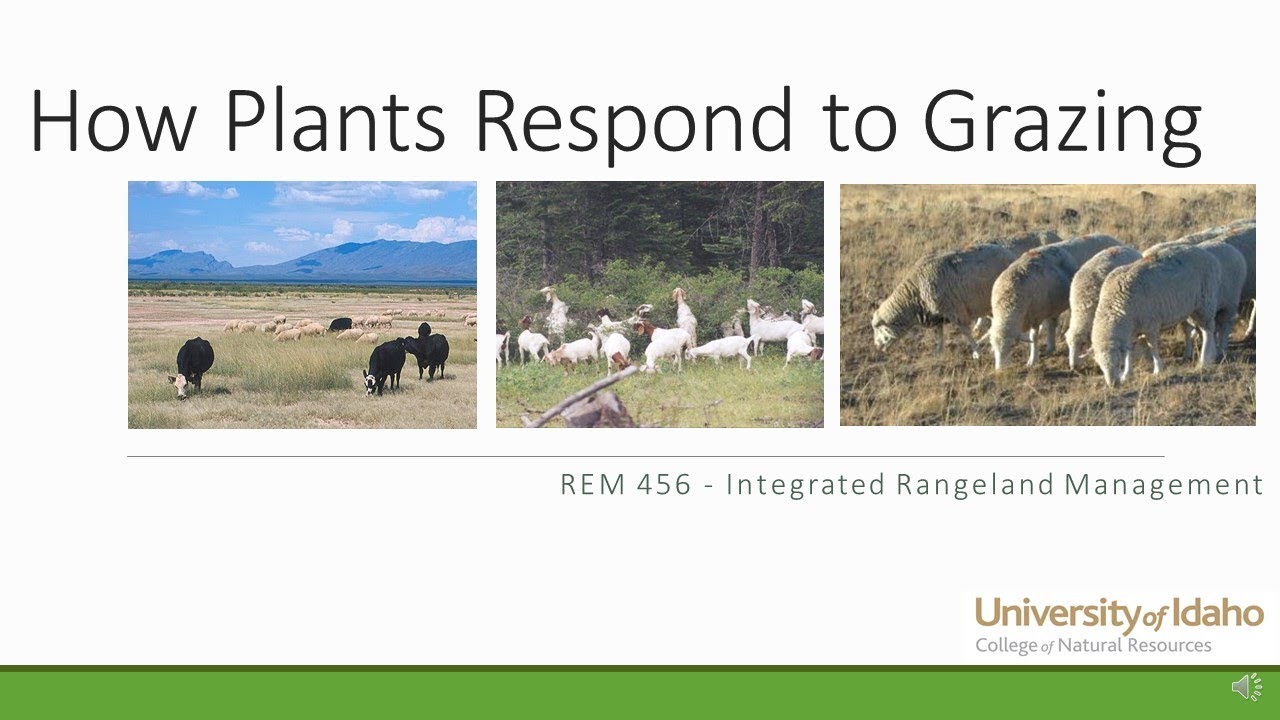 How Plants Respond to Grazing

REM 456 - Integrated Rangeland Management

University of Idaho
College of Natural Resources